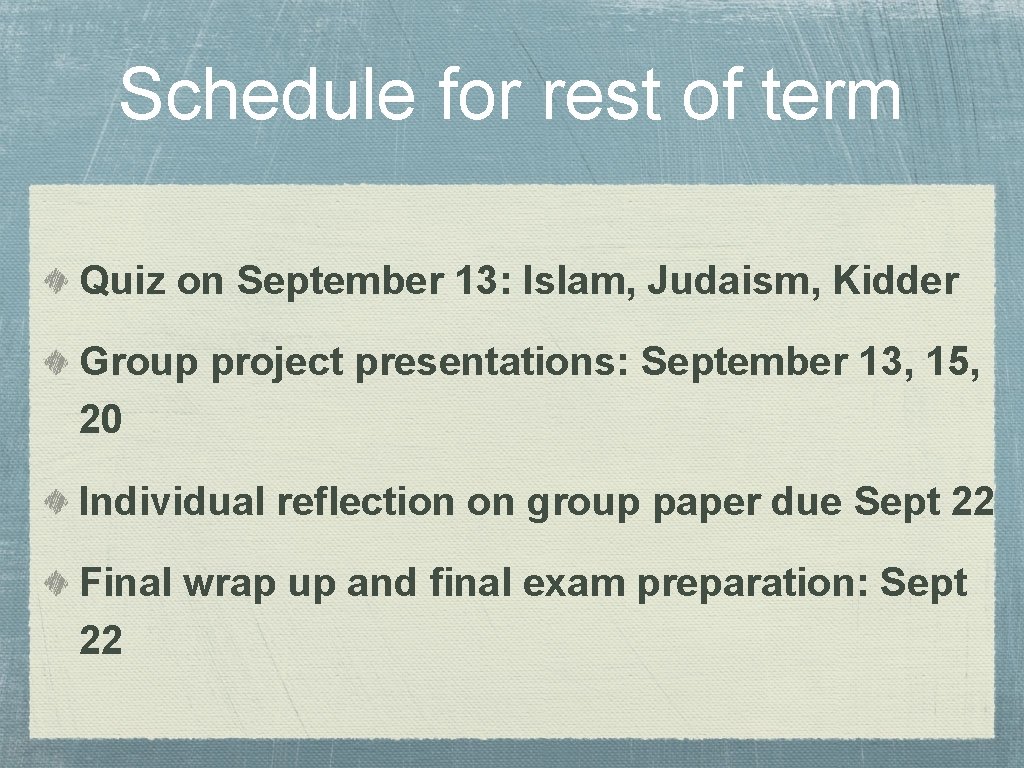 Schedule for rest of term

Quiz on September 13: Islam, Judaism, Kidder

Group project presentations: September 13, 15, 20

Individual reflection on group paper due Sept 22

Final wrap up and final exam preparation: Sept 22